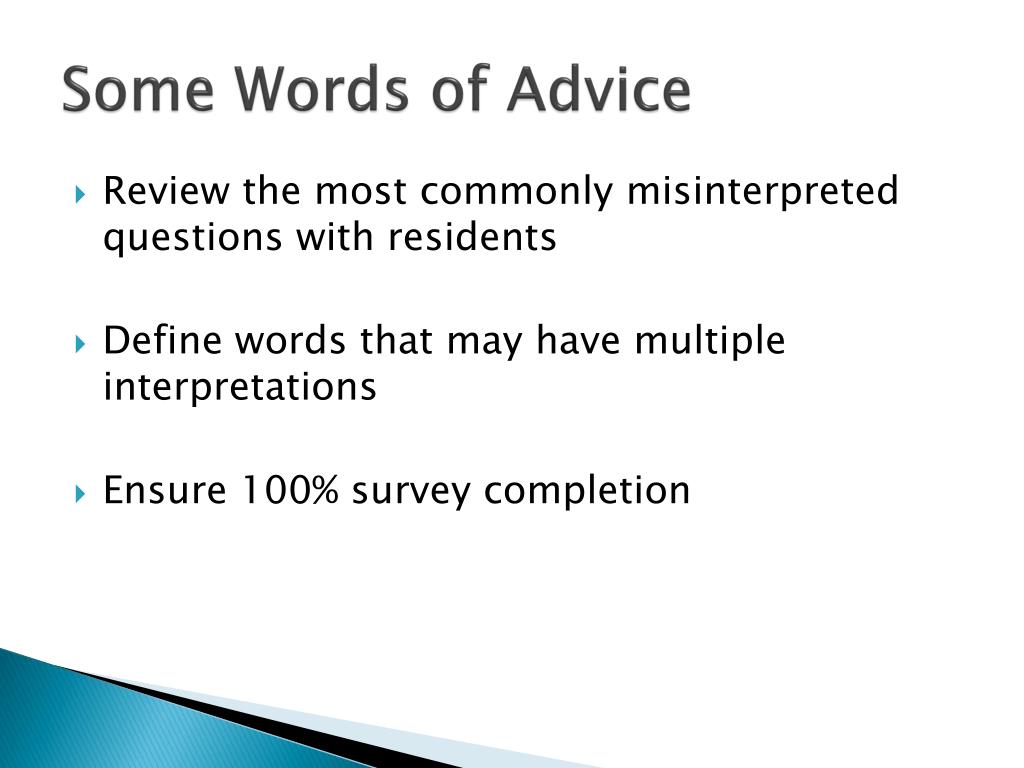 Some Words of Advice

Review the most commonly misinterpreted questions with residents

Define words that may have multiple interpretations

Ensure 100% survey completion